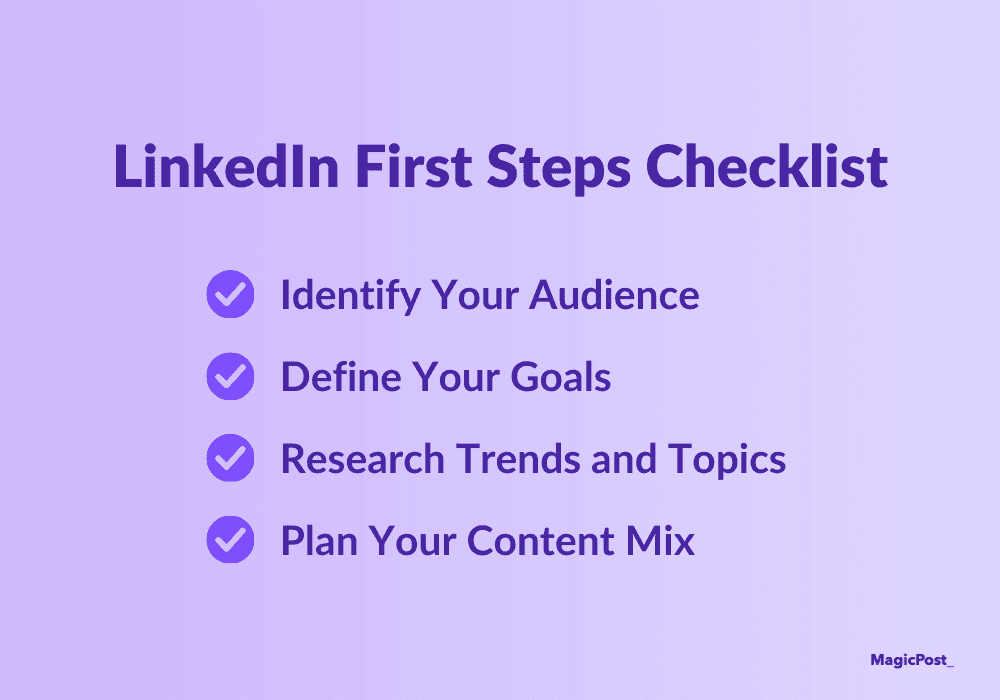 LinkedIn First Steps Checklist

Identify Your Audience

Define Your Goals

Research Trends and Topics

Plan Your Content Mix

MagicPost_